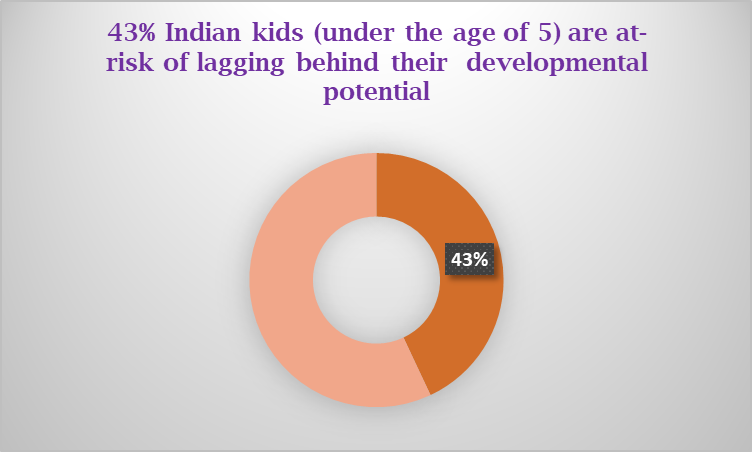 43% Indian kids (under the age of 5) are at-risk of lagging behind their developmental potential

43%